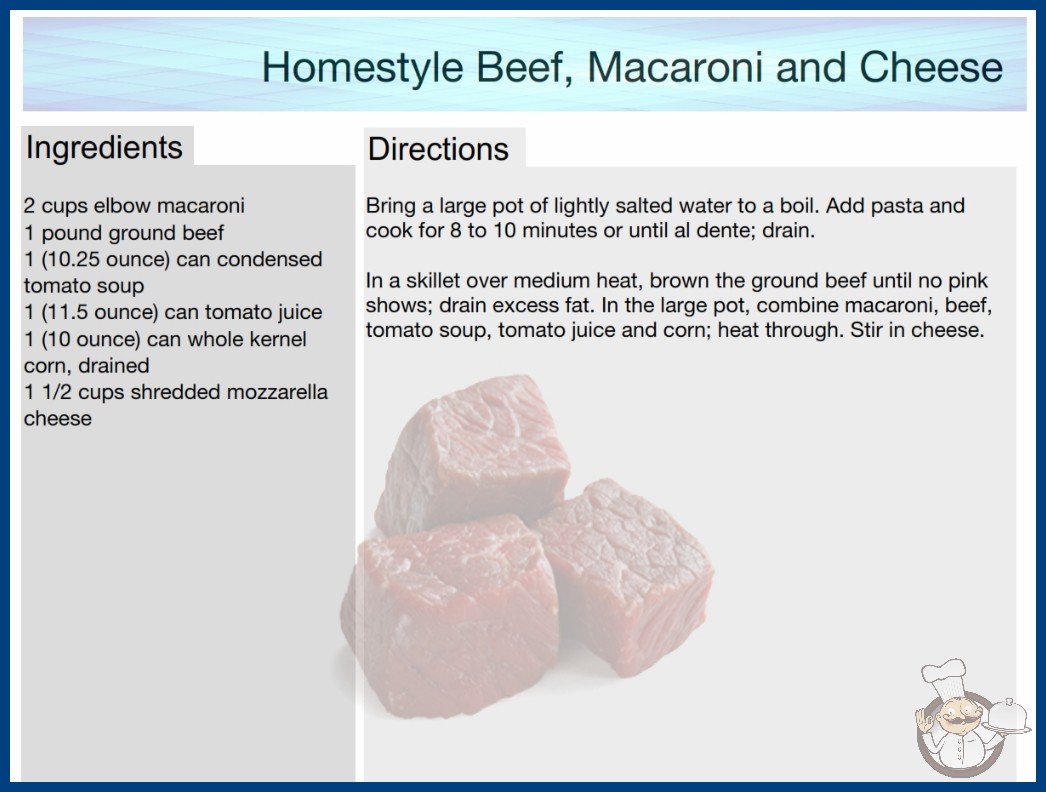 Homestyle Beef, Macaroni and Cheese

Ingredients

2 cups elbow macaroni
1 pound ground beef
1 (10.25 ounce) can condensed tomato soup
1 (11.5 ounce) can tomato juice
1 (10 ounce) can whole kernel corn, drained
1 1/2 cups shredded mozzarella cheese

Directions

Bring a large pot of lightly salted water to a boil. Add pasta and cook for 8 to 10 minutes or until al dente; drain.

In a skillet over medium heat, brown the ground beef until no pink shows; drain excess fat. In the large pot, combine macaroni, beef, tomato soup, tomato juice and corn; heat through. Stir in cheese.